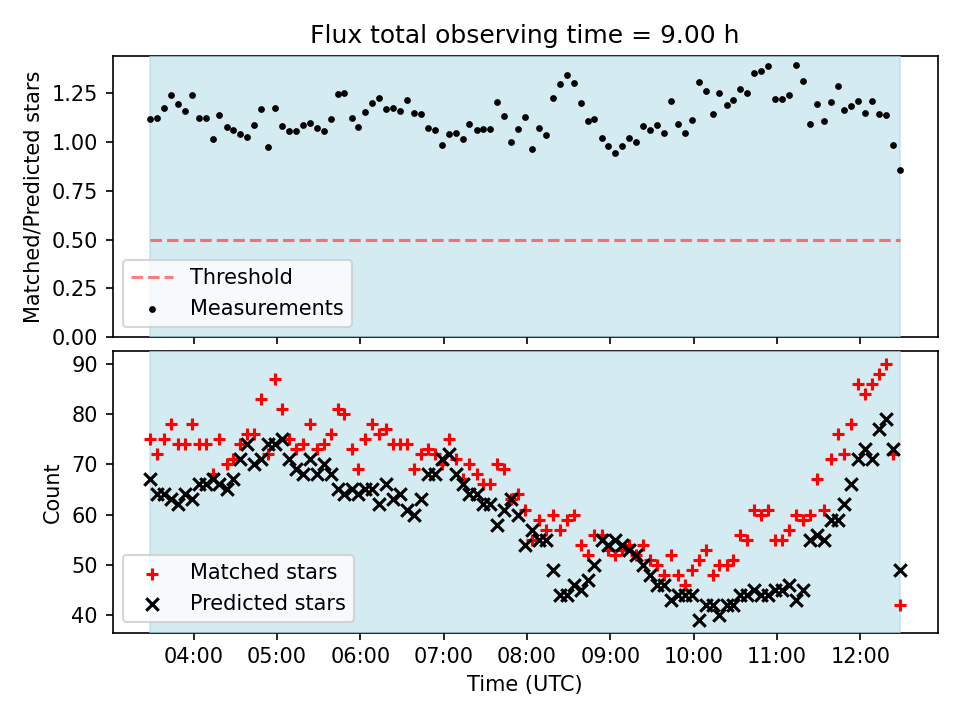 Flux total observing time = 9.00 h

Matched/Predicted stars

1.25
1.00
0.75
0.50
0.25
0.00

Threshold
Measurements

Count

90
80
70
60
50
40

Matched stars
Predicted stars

04:00 05:00 06:00 07:00 08:00 09:00 10:00 11:00 12:00

Time (UTC)